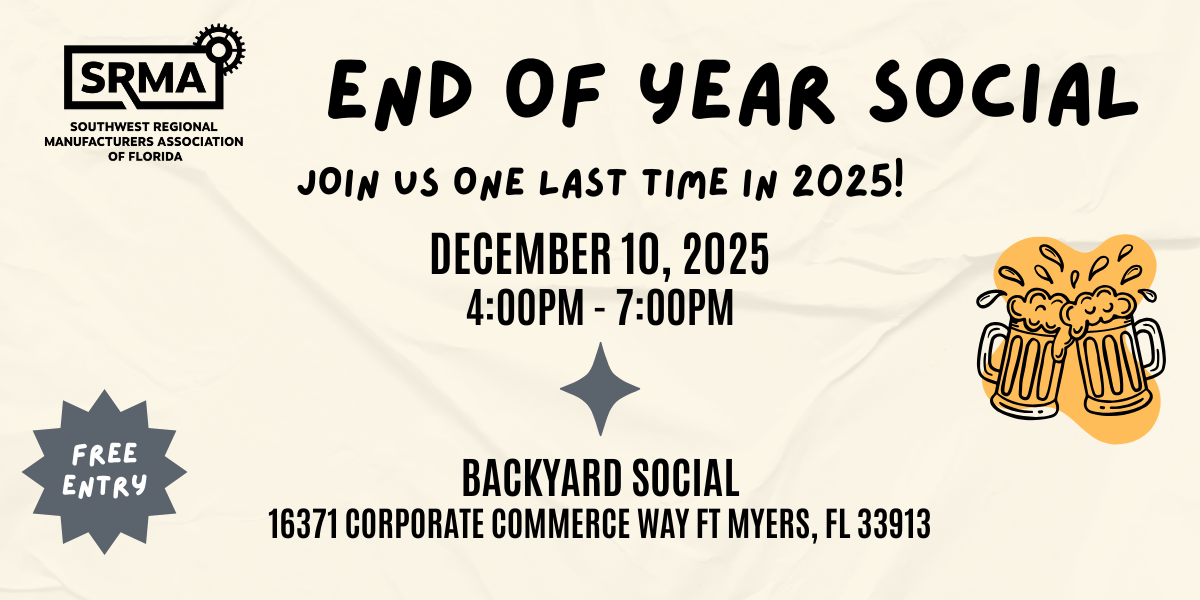 SRMA
SOUTHWEST REGIONAL MANUFACTURERS ASSOCIATION OF FLORIDA

END OF YEAR SOCIAL

JOIN US ONE LAST TIME IN 2025!

DECEMBER 10, 2025
4:00PM - 7:00PM

FREE ENTRY

BACKYARD SOCIAL
16371 CORPORATE COMMERCE WAY FT MYERS, FL 33913